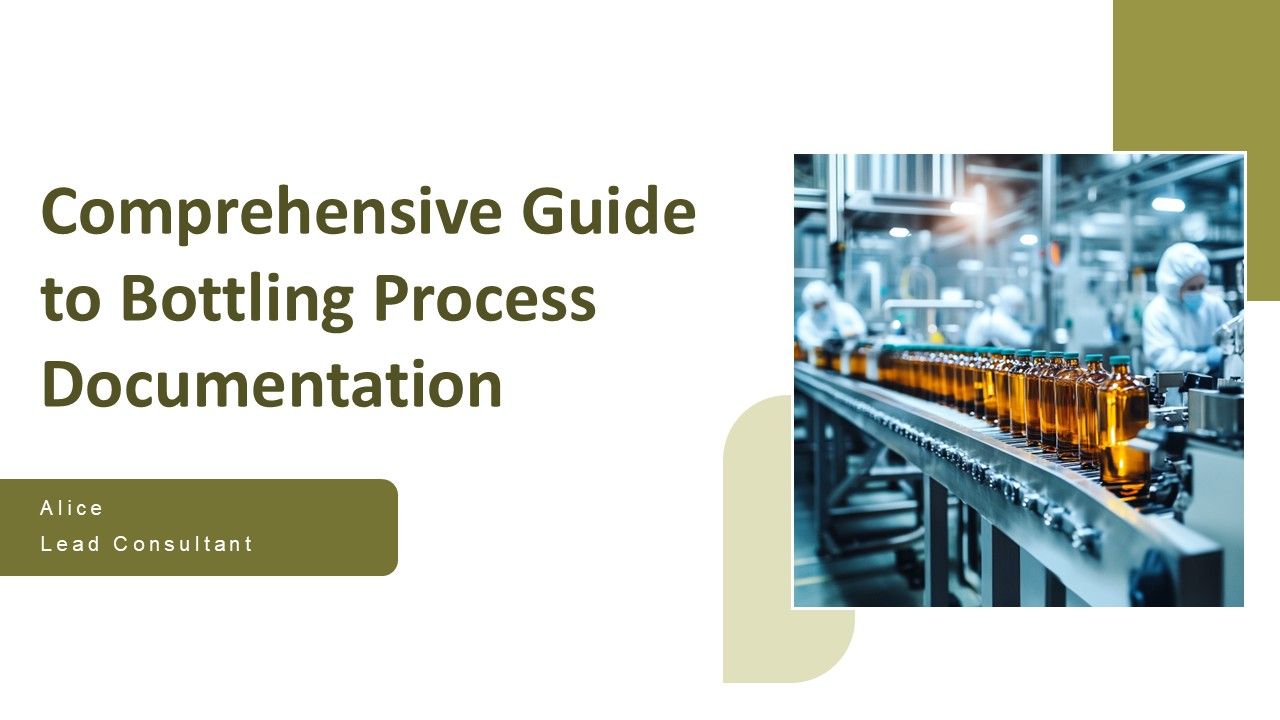 Comprehensive Guide to Bottling Process Documentation

Alice
Lead Consultant